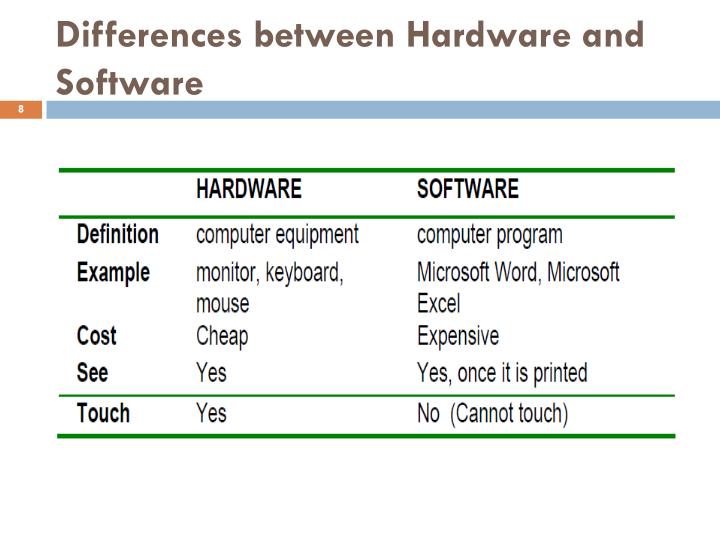 Differences between Hardware and Software

8

| | HARDWARE | SOFTWARE |
|---|---|---|
| Definition | computer equipment | computer program |
| Example | monitor, keyboard, mouse | Microsoft Word, Microsoft Excel |
| Cost | Cheap | Expensive |
| See | Yes | Yes, once it is printed |
| Touch | Yes | No (Cannot touch) |